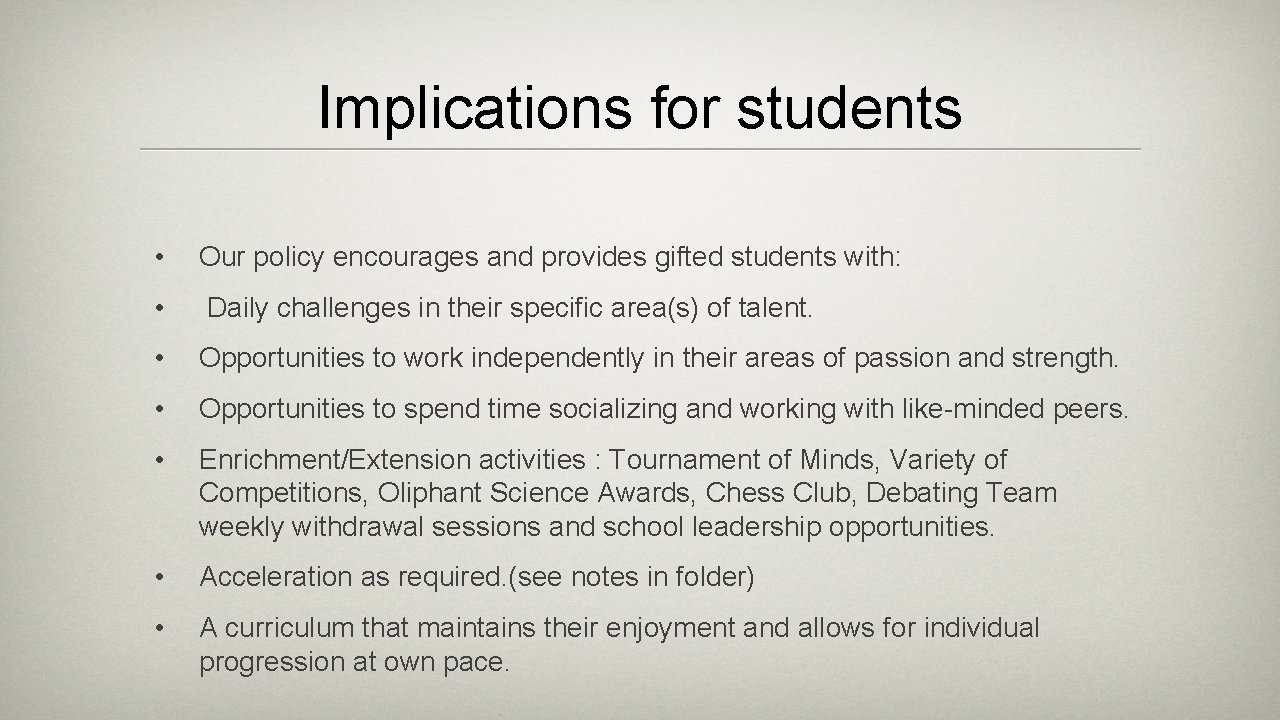 Implications for students

• Our policy encourages and provides gifted students with:

• Daily challenges in their specific area(s) of talent.

• Opportunities to work independently in their areas of passion and strength.

• Opportunities to spend time socializing and working with like-minded peers.

• Enrichment/Extension activities : Tournament of Minds, Variety of Competitions, Oliphant Science Awards, Chess Club, Debating Team weekly withdrawal sessions and school leadership opportunities.

• Acceleration as required.(see notes in folder)

• A curriculum that maintains their enjoyment and allows for individual progression at own pace.